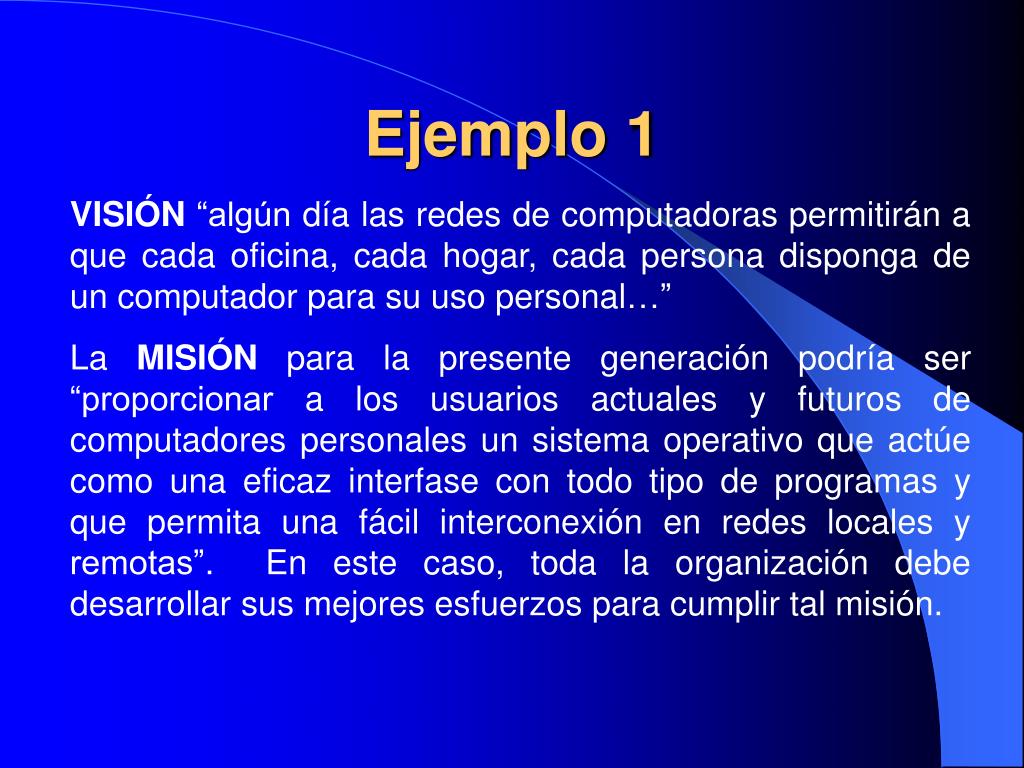 Ejemplo 1

VISIÓN “algún día las redes de computadoras permitirán a que cada oficina, cada hogar, cada persona disponga de un computador para su uso personal…”

La MISIÓN para la presente generación podría ser “proporcionar a los usuarios actuales y futuros de computadores personales un sistema operativo que actúe como una eficaz interfase con todo tipo de programas y que permita una fácil interconexión en redes locales y remotas”. En este caso, toda la organización debe desarrollar sus mejores esfuerzos para cumplir tal misión.